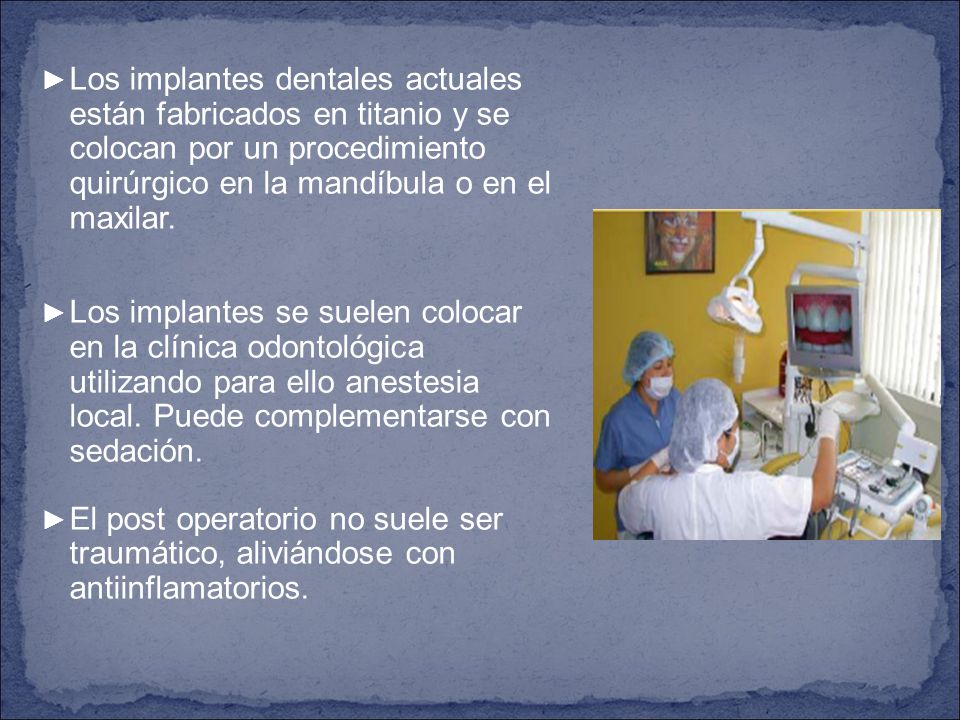 ►Los implantes dentales actuales están fabricados en titanio y se colocan por un procedimiento quirúrgico en la mandíbula o en el maxilar.

►Los implantes se suelen colocar en la clínica odontológica utilizando para ello anestesia local. Puede complementarse con sedación.

►El post operatorio no suele ser traumático, aliviándose con antiinflamatorios.